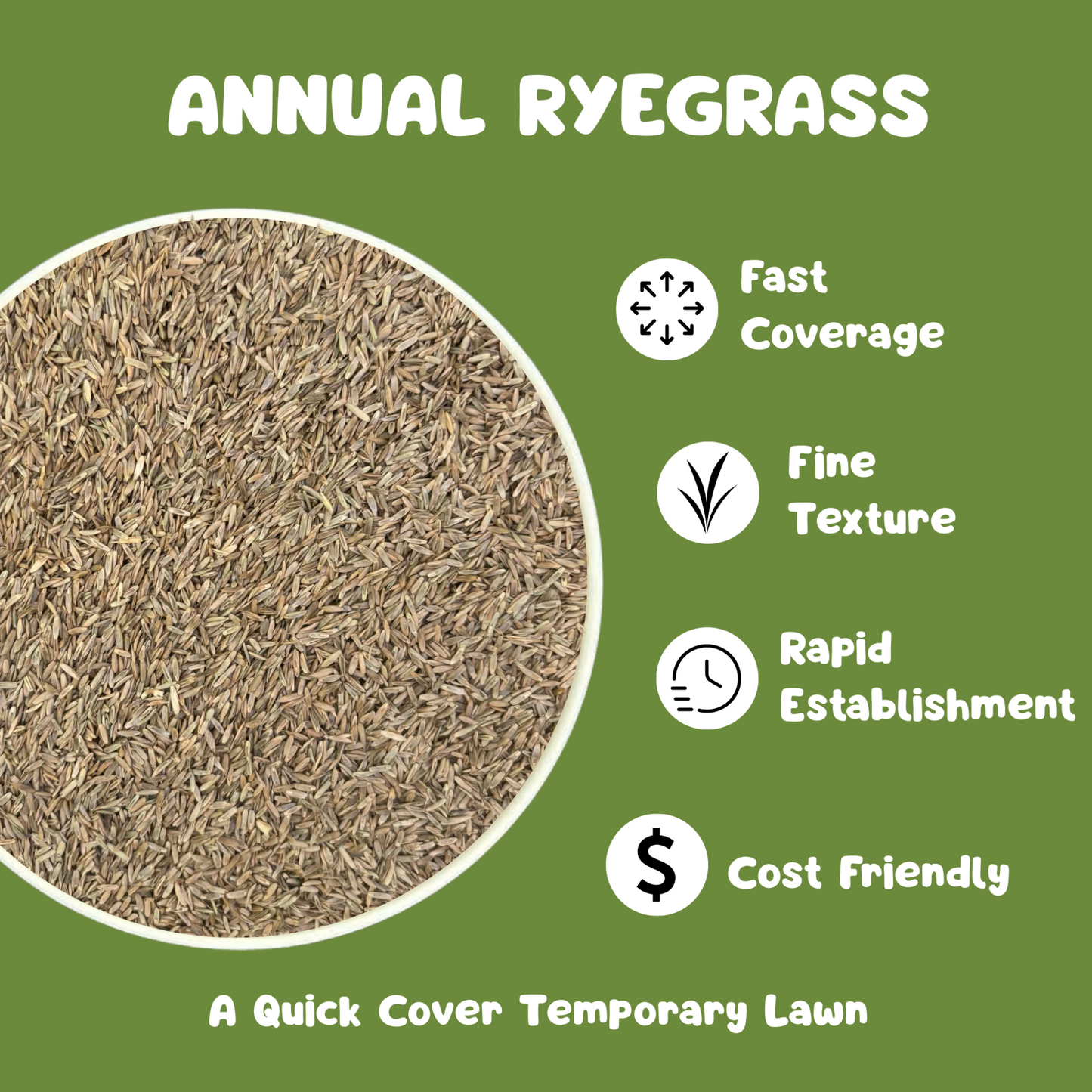 ANNUAL RYEGRASS

Fast Coverage

Fine Texture

Rapid Establishment

$

Cost Friendly

A Quick Cover Temporary Lawn